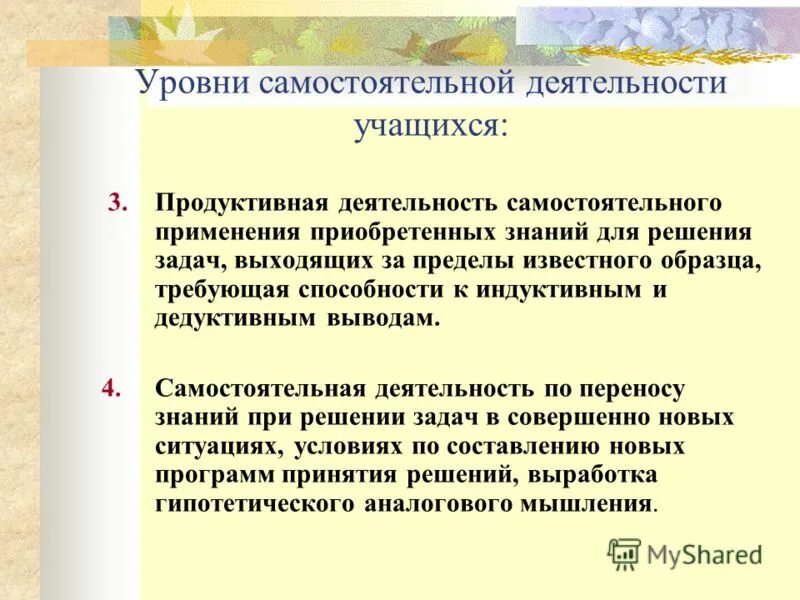 Уровни самостоятельной деятельности учащихся:

3. Продуктивная деятельность самостоятельного применения приобретенных знаний для решения задач, выходящих за пределы известного образца, требующая способности к индуктивным и дедуктивным выводам.

4. Самостоятельная деятельность по переносу знаний при решении задач в совершенно новых ситуациях, условиях по составлению новых программ принятия решений, выработка гипотетического аналогового мышления.

MyShared